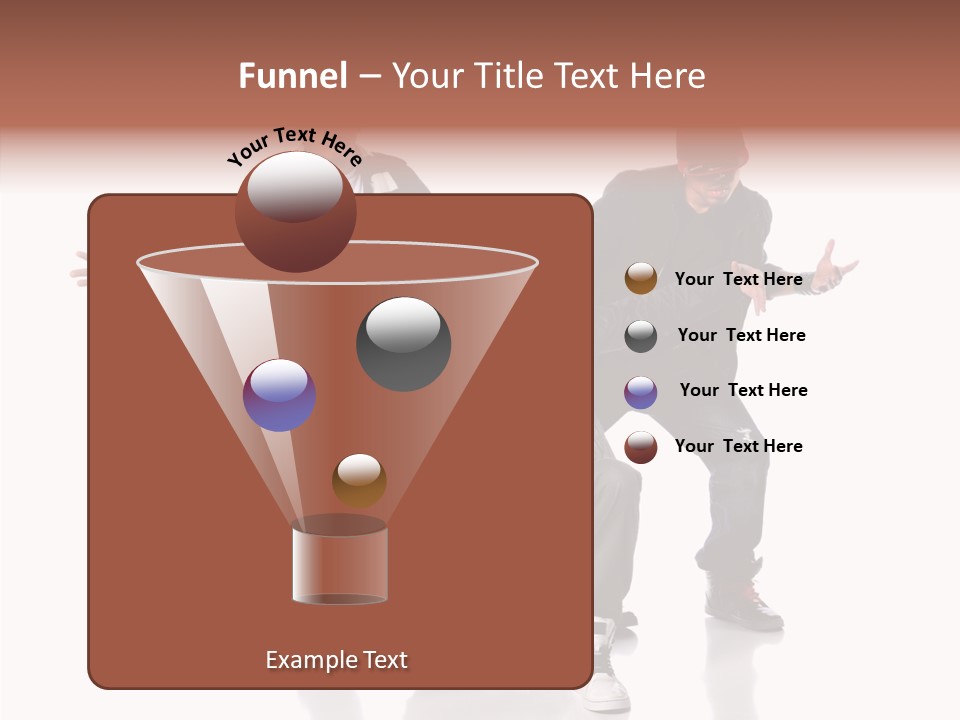 Funnel – Your Title Text Here

Your Text Here

Your Text Here

Your Text Here

Your Text Here

Your Text Here

Example Text